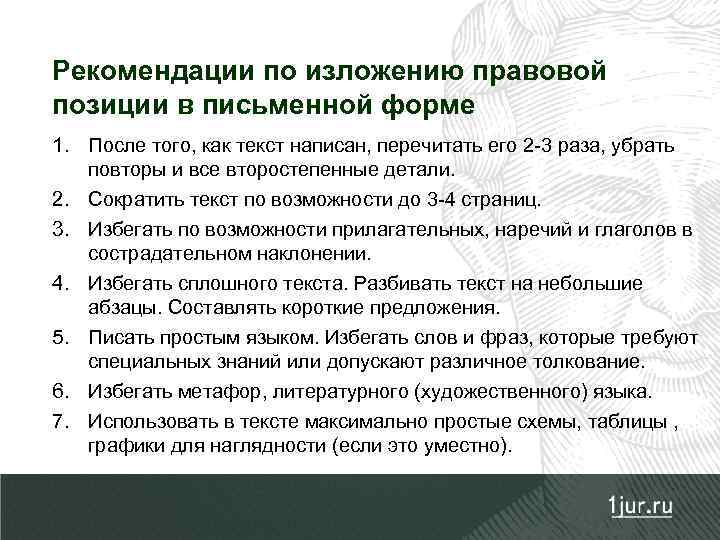 Рекомендации по изложению правовой позиции в письменной форме

1. После того, как текст написан, перечитать его 2-3 раза, убрать повторы и все второстепенные детали.
2. Сократить текст по возможности до 3-4 страниц.
3. Избегать по возможности прилагательных, наречий и глаголов в сострадательном наклонении.
4. Избегать сплошного текста. Разбивать текст на небольшие абзацы. Составлять короткие предложения.
5. Писать простым языком. Избегать слов и фраз, которые требуют специальных знаний или допускают различное толкование.
6. Избегать метафор, литературного (художественного) языка.
7. Использовать в тексте максимально простые схемы, таблицы , графики для наглядности (если это уместно).

1jur.ru